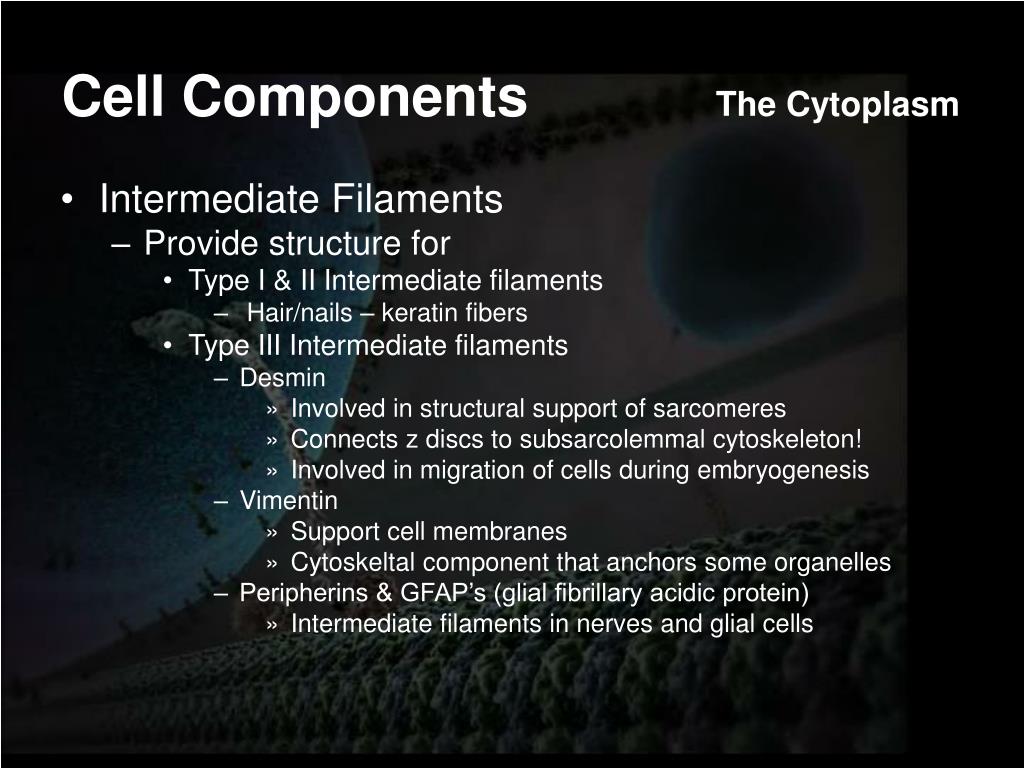 Cell Components The Cytoplasm

• Intermediate Filaments
– Provide structure for
• Type I & II Intermediate filaments
– Hair/nails – keratin fibers
• Type III Intermediate filaments
– Desmin
» Involved in structural support of sarcomeres
» Connects z discs to subsarcolemmal cytoskeleton!
» Involved in migration of cells during embryogenesis
– Vimentin
» Support cell membranes
» Cytoskeltal component that anchors some organelles
– Peripherins & GFAP’s (glial fibrillary acidic protein)
» Intermediate filaments in nerves and glial cells